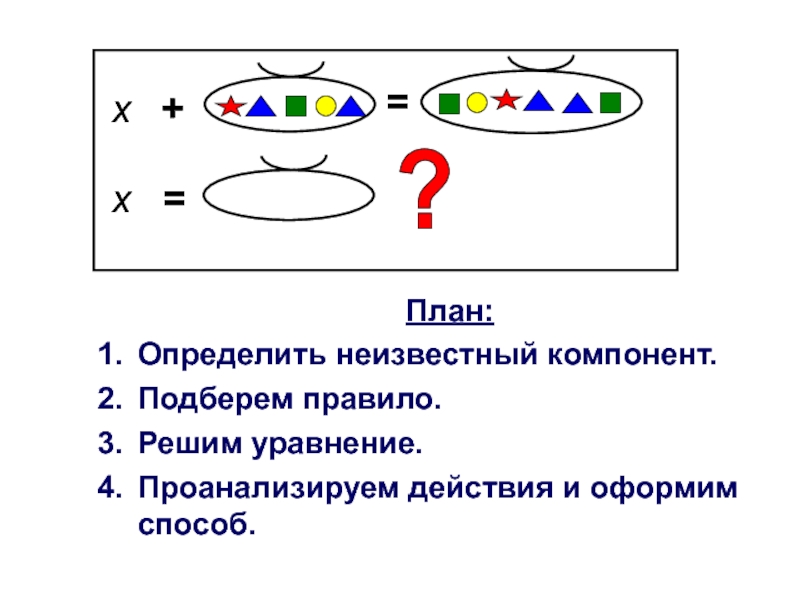 $x$ + =

$x$ =

?

План:

1. Определить неизвестный компонент.
2. Подберем правило.
3. Решим уравнение.
4. Проанализируем действия и оформим способ.